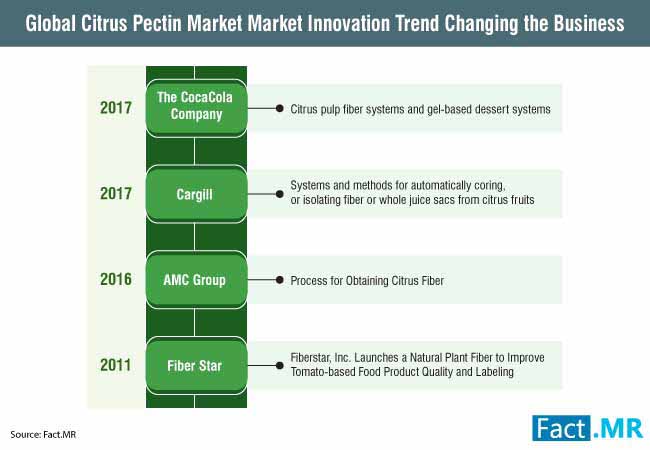 Global Citrus Pectin Market Market Innovation Trend Changing the Business

2017 The CocaCola Company
Citrus pulp fiber systems and gel-based dessert systems

2017 Cargill
Systems and methods for automatically coring, or isolating fiber or whole juice sacs from citrus fruits

2016 AMC Group
Process for Obtaining Citrus Fiber

2011 Fiber Star
Fiberstar, Inc. Launches a Natural Plant Fiber to Improve Tomato-based Food Product Quality and Labeling

Source: Fact.MR

Fact.MR